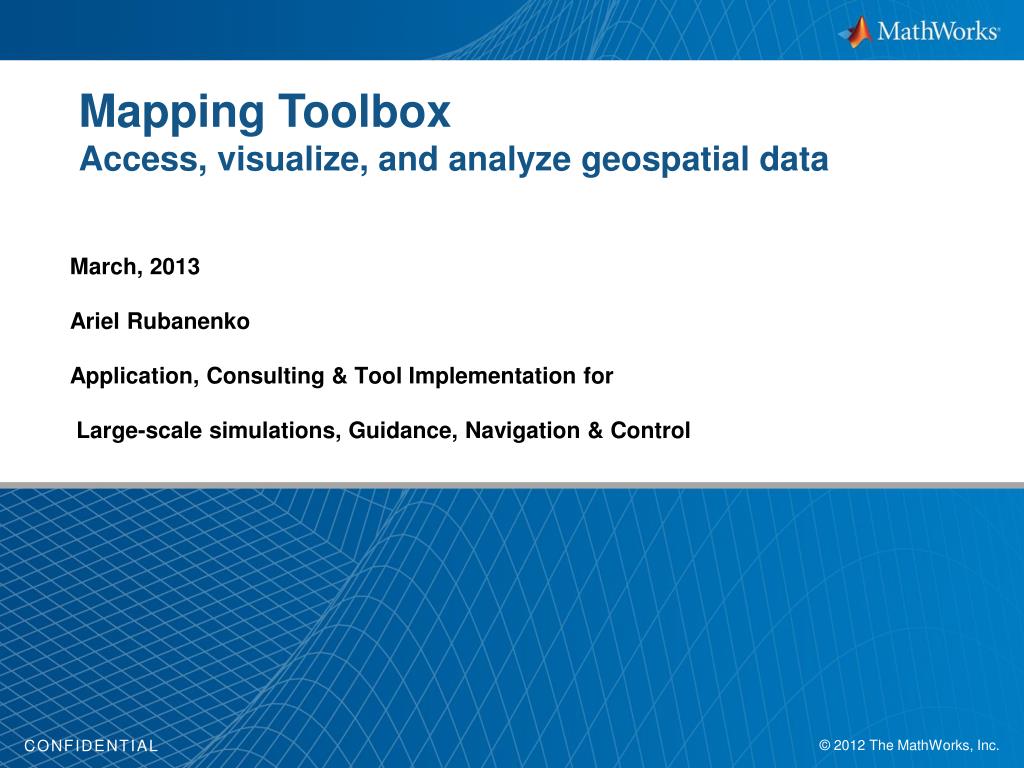 MathWorks®

Mapping Toolbox
Access, visualize, and analyze geospatial data

March, 2013

Ariel Rubanenko

Application, Consulting & Tool Implementation for

Large-scale simulations, Guidance, Navigation & Control

CONFIDENTIAL

© 2012 The MathWorks, Inc.